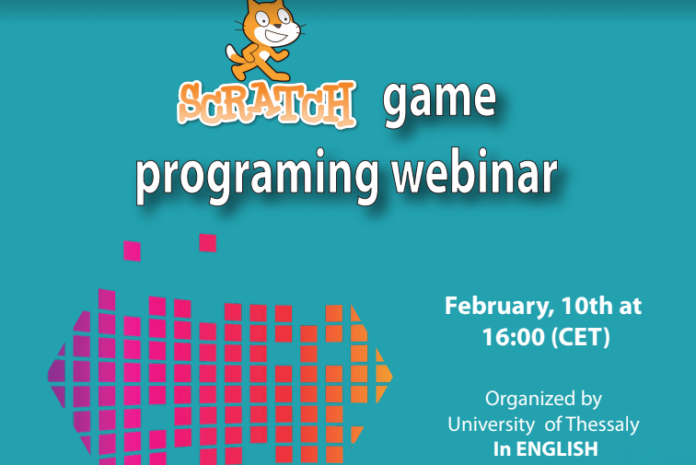 SCRATCH game programing webinar

February, 10th at 16:00 (CET)

Organized by University of Thessaly In ENGLISH